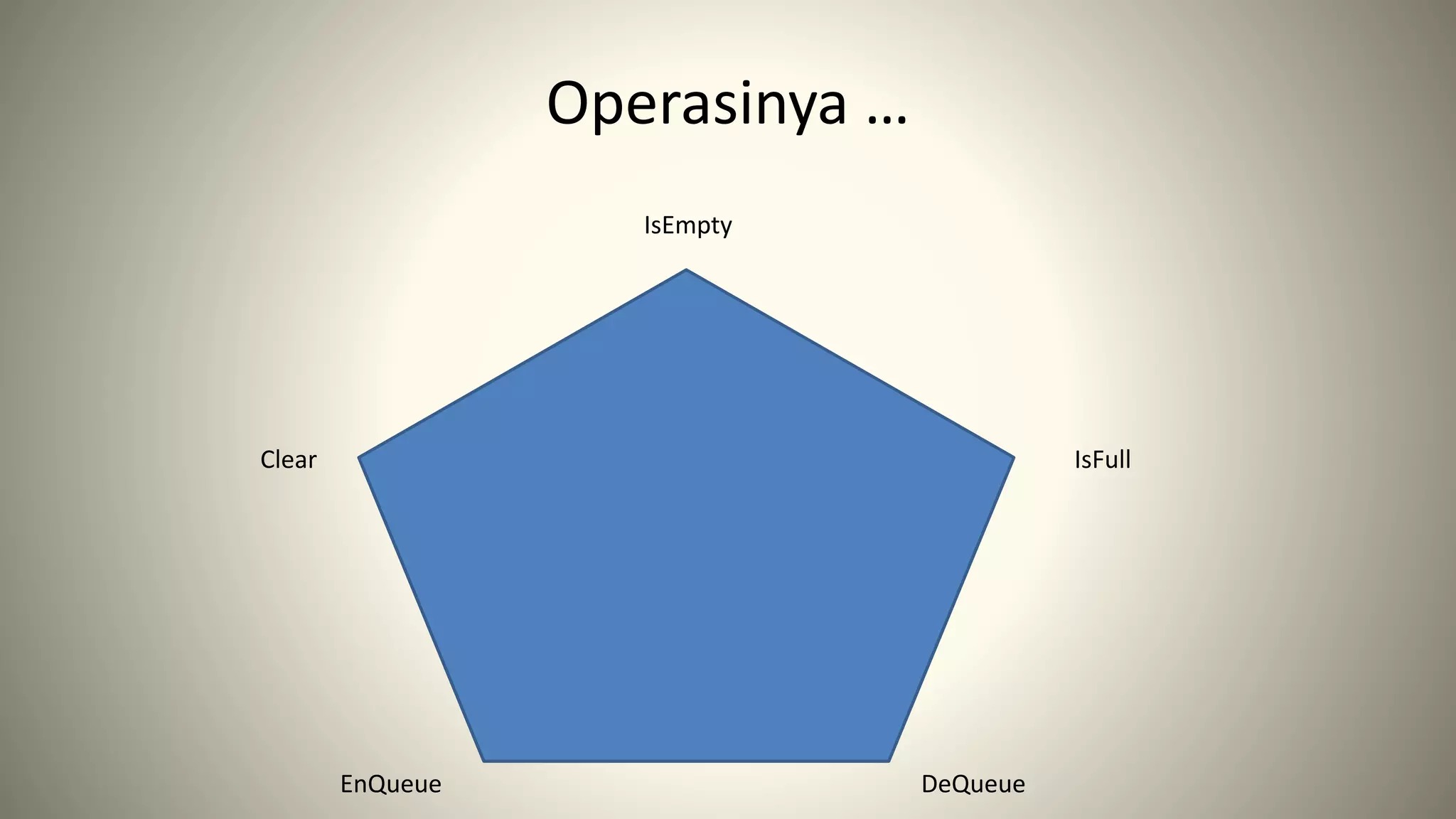 Operasinya …

IsEmpty

Clear

IsFull

EnQueue

DeQueue